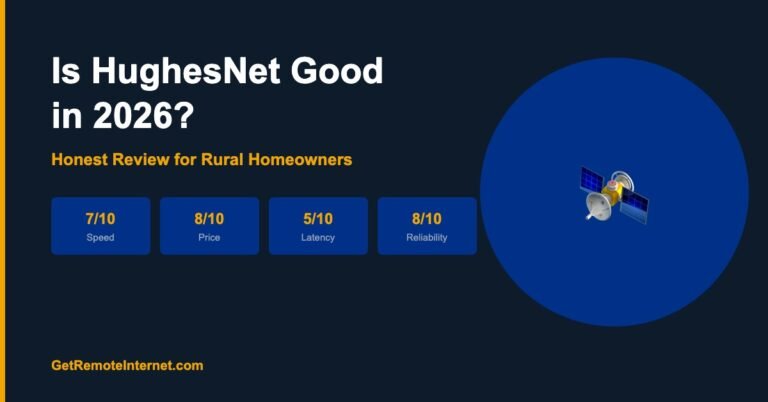 Is HughesNet Good in 2026?

Honest Review for Rural Homeowners

7/10
Speed

8/10
Price

5/10
Latency

8/10
Reliability

GetRemoteInternet.com